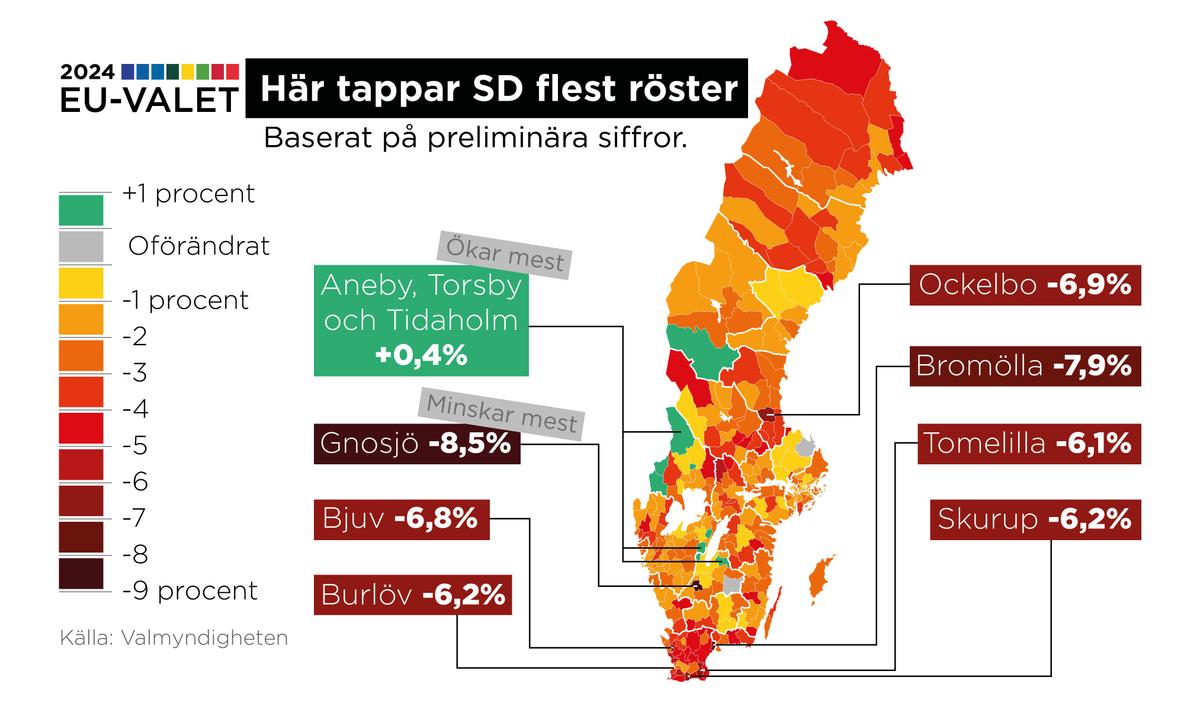 2024
EU-VALET

Här tappar SD flest röster

Baserat på preliminära siffror.

+1 procent
Oförändrat
-1 procent
-2
-3
-4
-5
-6
-7
-8
-9 procent

Källa: Valmyndigheten

Ökar mest
Aneby, Torsby och Tidaholm +0,4%

Minskar mest
Gnosjö -8,5%

Bjuv -6,8%

Burlöv -6,2%

Ockelbo -6,9%

Bromölla -7,9%

Tomelilla -6,1%

Skurup -6,2%